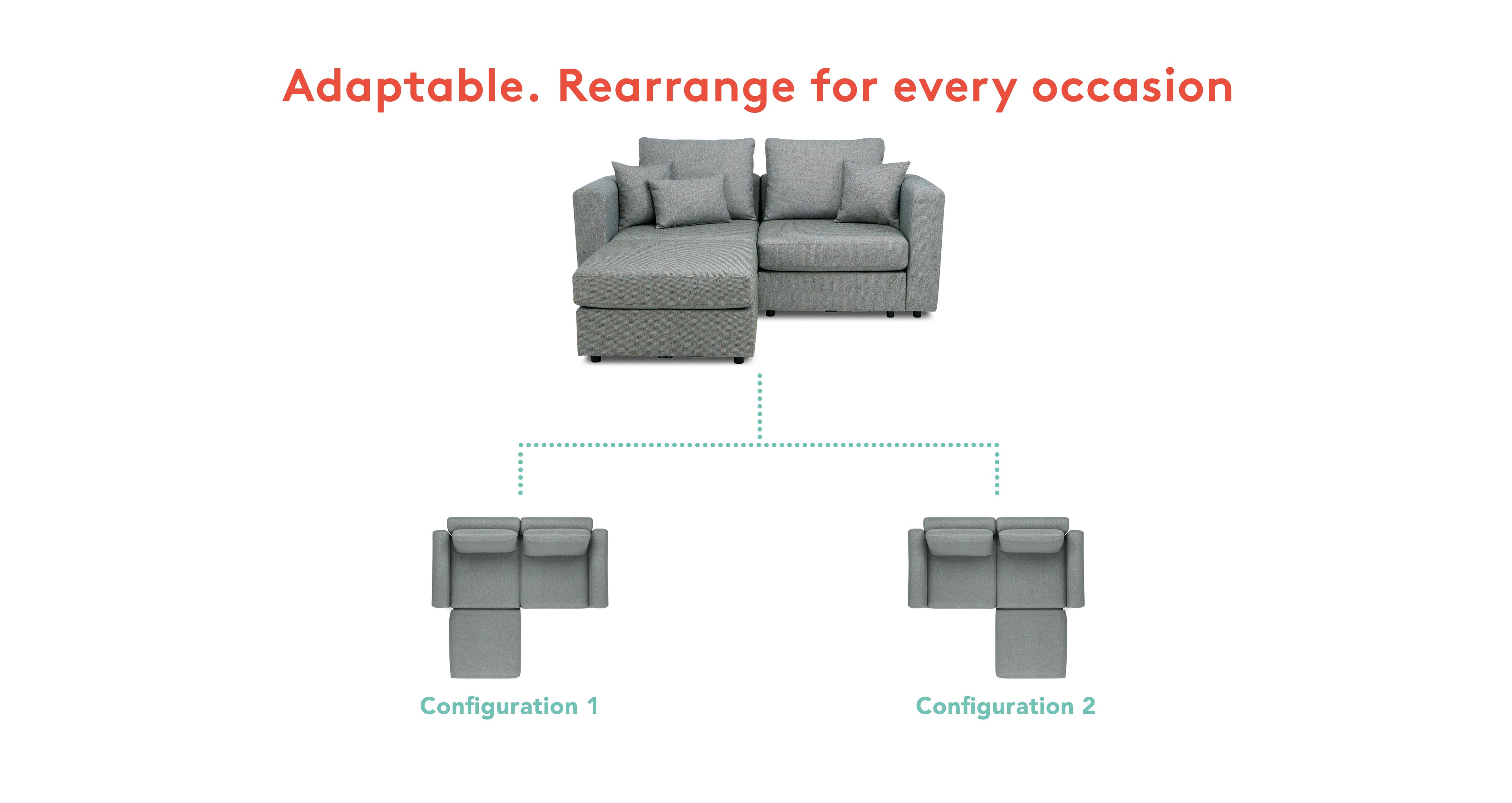 Adaptable. Rearrange for every occasion

Configuration 1

Configuration 2